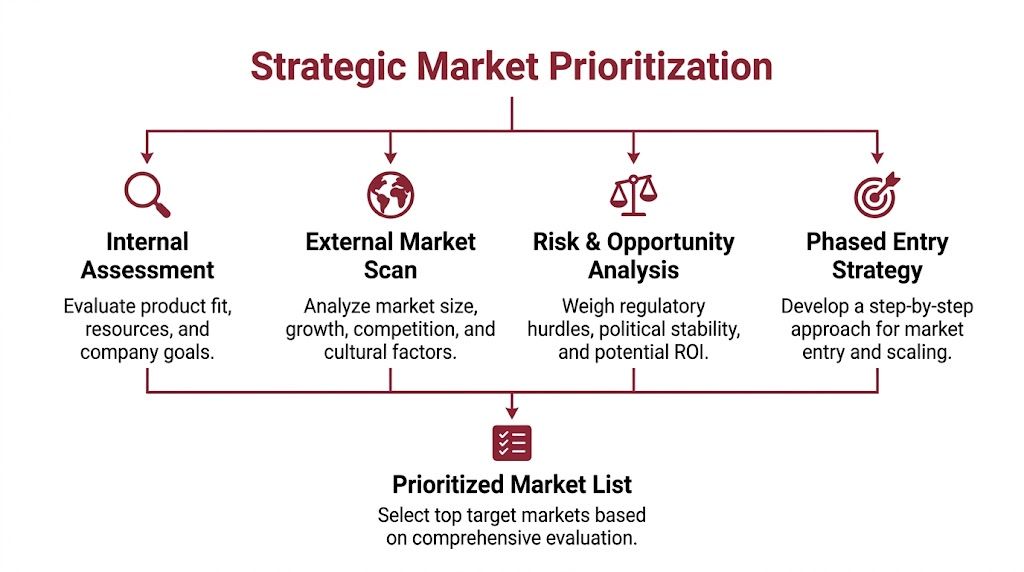 Strategic Market Prioritization

Internal Assessment
Evaluate product fit, resources, and company goals.

External Market Scan
Analyze market size, growth, competition, and cultural factors.

Risk & Opportunity Analysis
Weigh regulatory hurdles, political stability, and potential ROI.

Phased Entry Strategy
Develop a step-by-step approach for market entry and scaling.

Prioritized Market List
Select top target markets based on comprehensive evaluation.